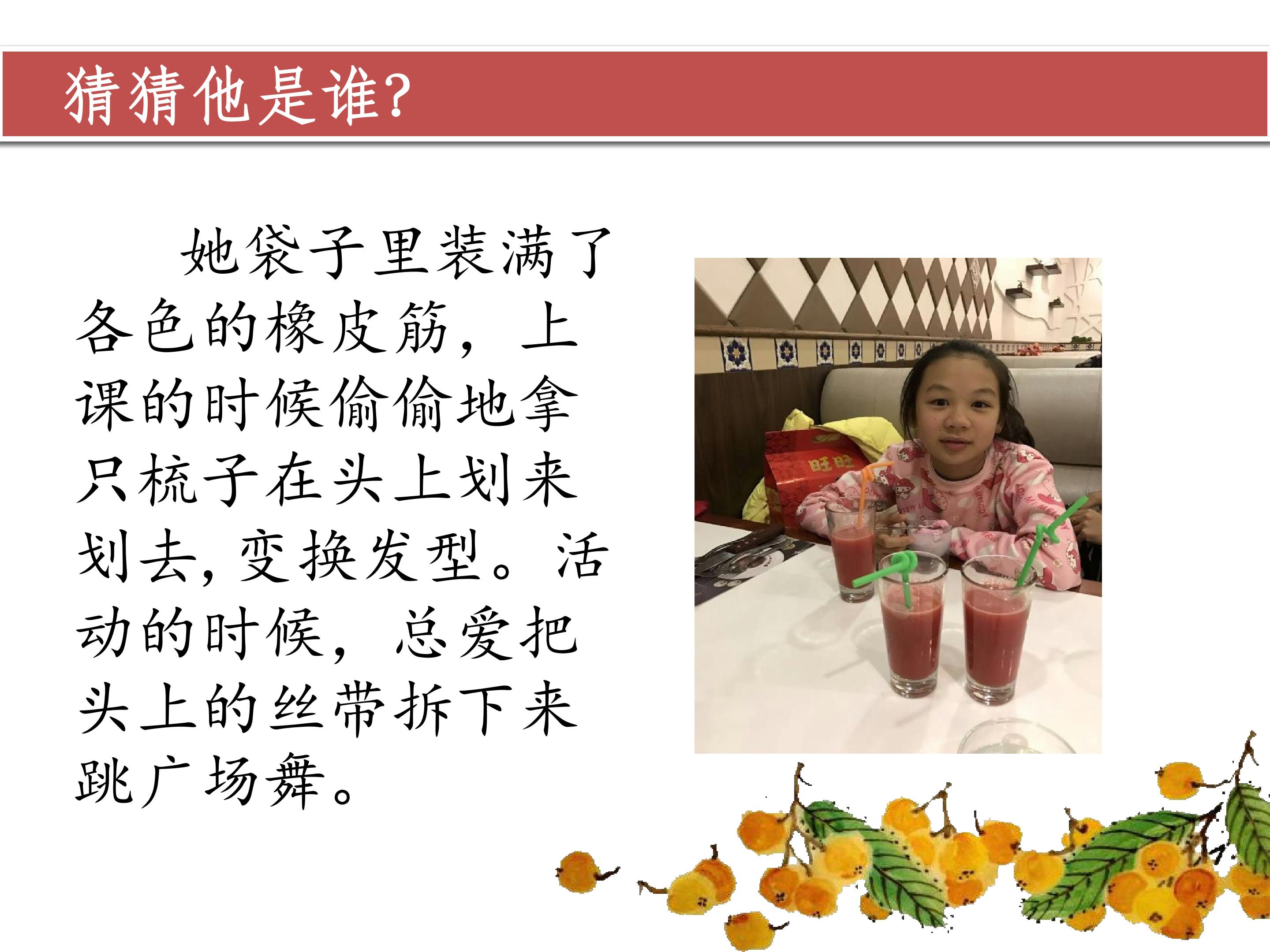 猜猜他是谁?

她袋子里装满了各色的橡皮筋，上课的时候偷偷地拿只梳子在头上划来划去，变换发型。活动的时候，总爱把头上的丝带拆下来跳广场舞。

旺旺